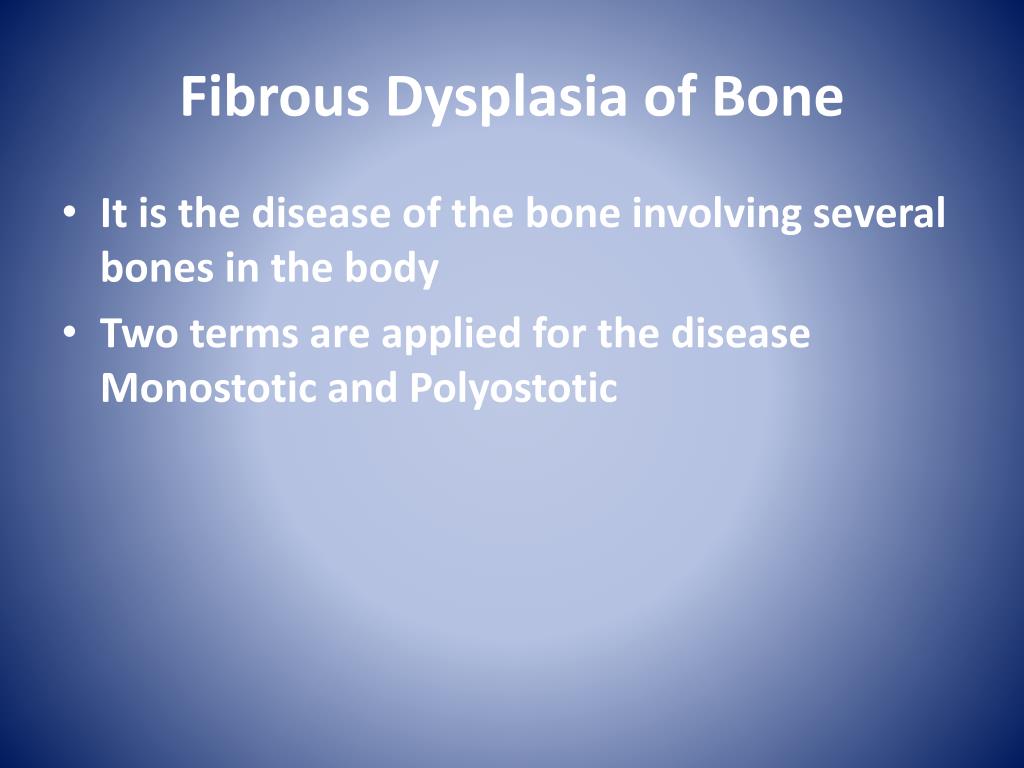 Fibrous Dysplasia of Bone

• It is the disease of the bone involving several bones in the body

• Two terms are applied for the disease Monostotic and Polyostotic